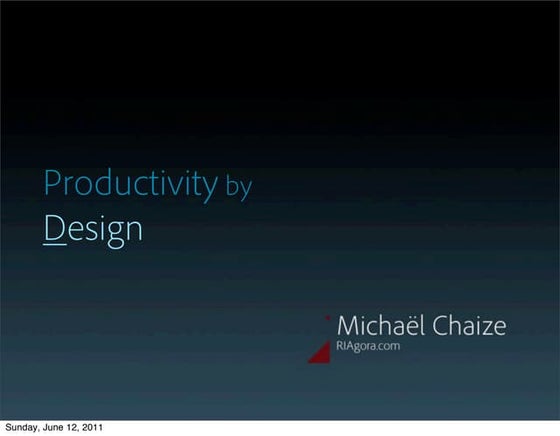 Productivity by
Design

Michaël Chaize
RIAgora.com

Sunday, June 12, 2011